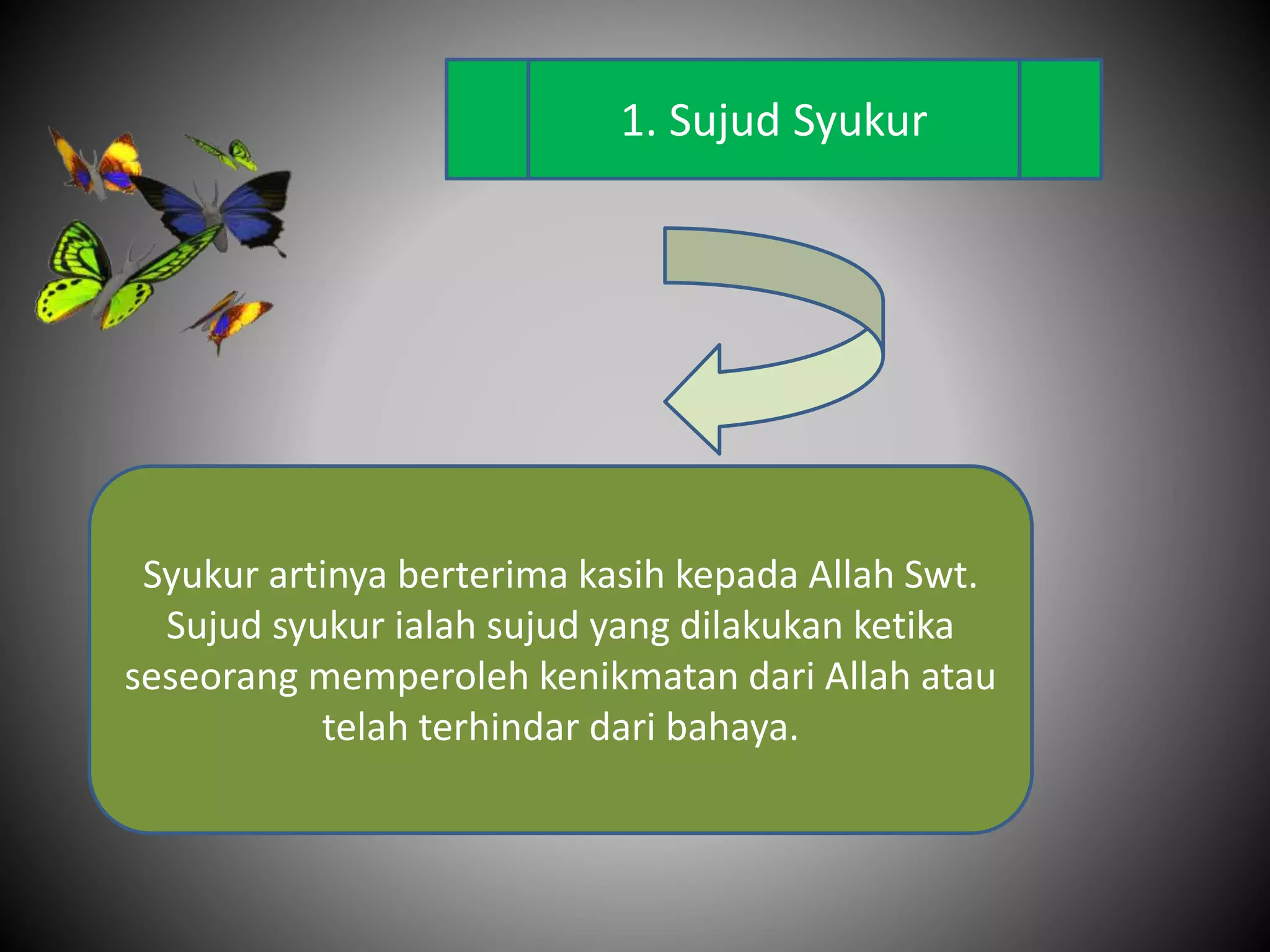 1. Sujud Syukur

Syukur artinya berterima kasih kepada Allah Swt. Sujud syukur ialah sujud yang dilakukan ketika seseorang memperoleh kenikmatan dari Allah atau telah terhindar dari bahaya.